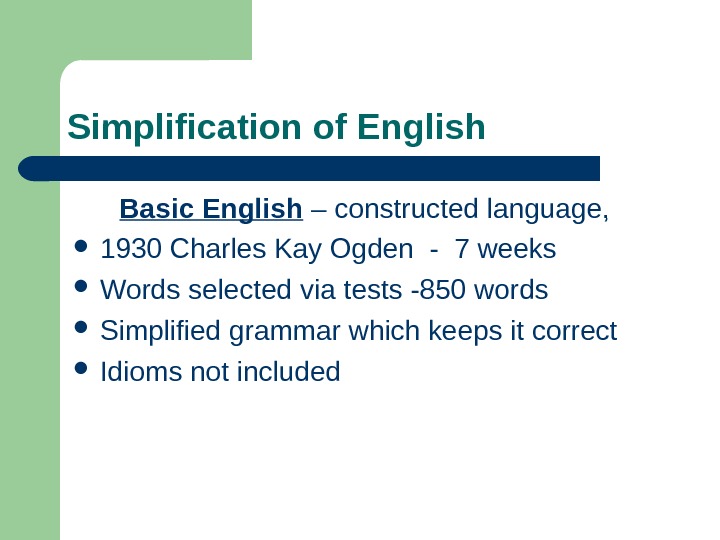 Simplification of English

Basic English – constructed language,

- 1930 Charles Kay Ogden - 7 weeks
- Words selected via tests -850 words
- Simplified grammar which keeps it correct
- Idioms not included